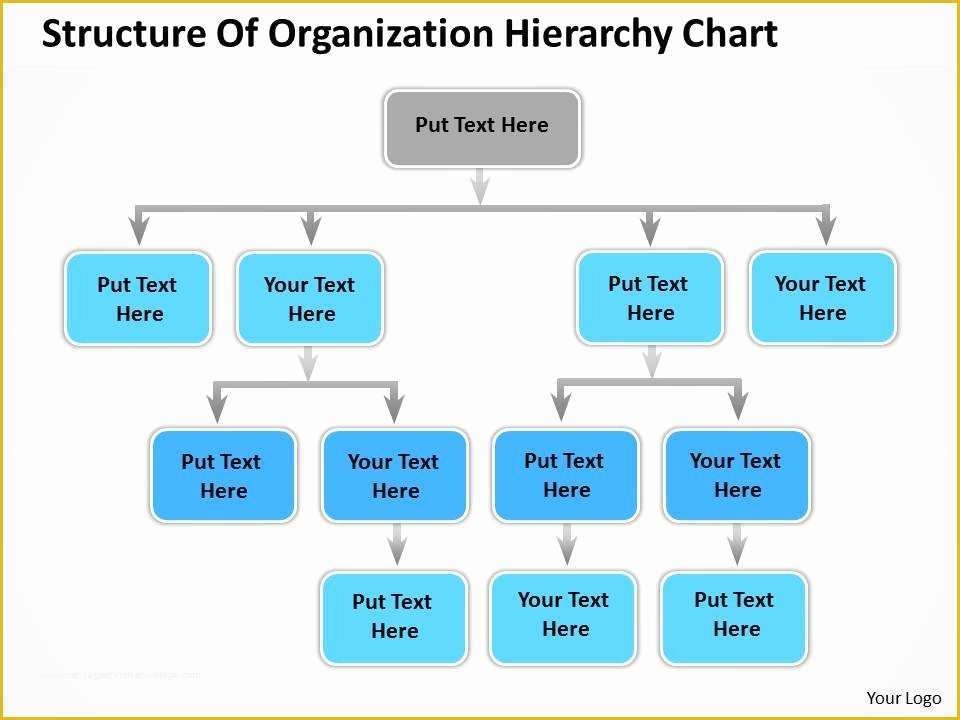 Structure Of Organization Hierarchy Chart

Put Text Here

Put Text Here

Your Text Here

Put Text Here

Your Text Here

Put Text Here

Your Text Here

Put Text Here

Your Text Here

Put Text Here

Your Text Here

Put Text Here

Your Logo